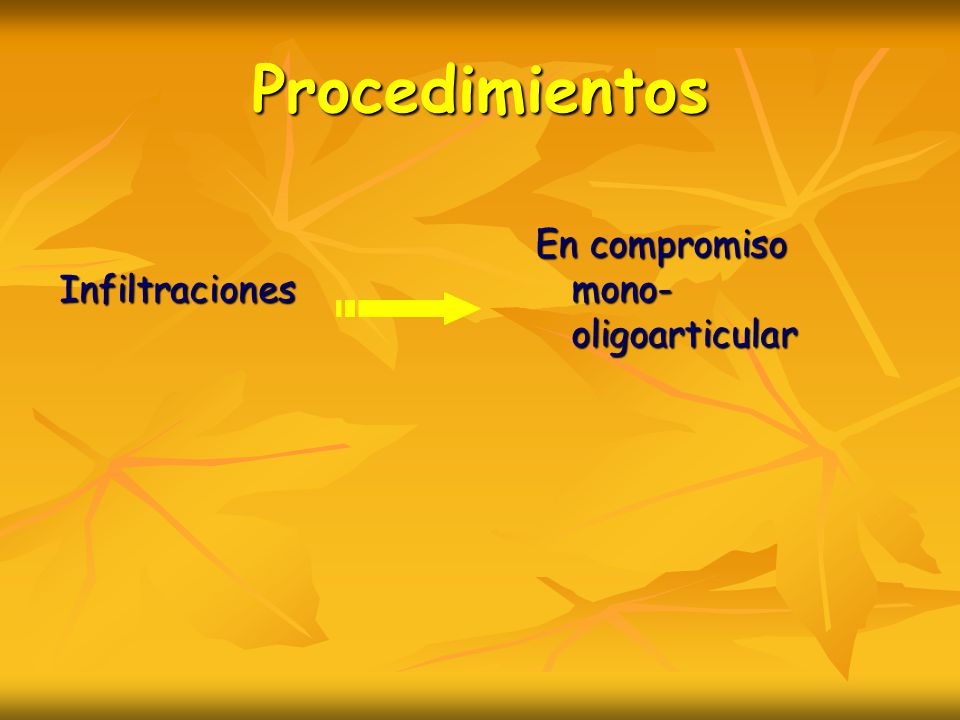 Procedimientos

Infiltraciones

En compromiso mono-oligoarticular